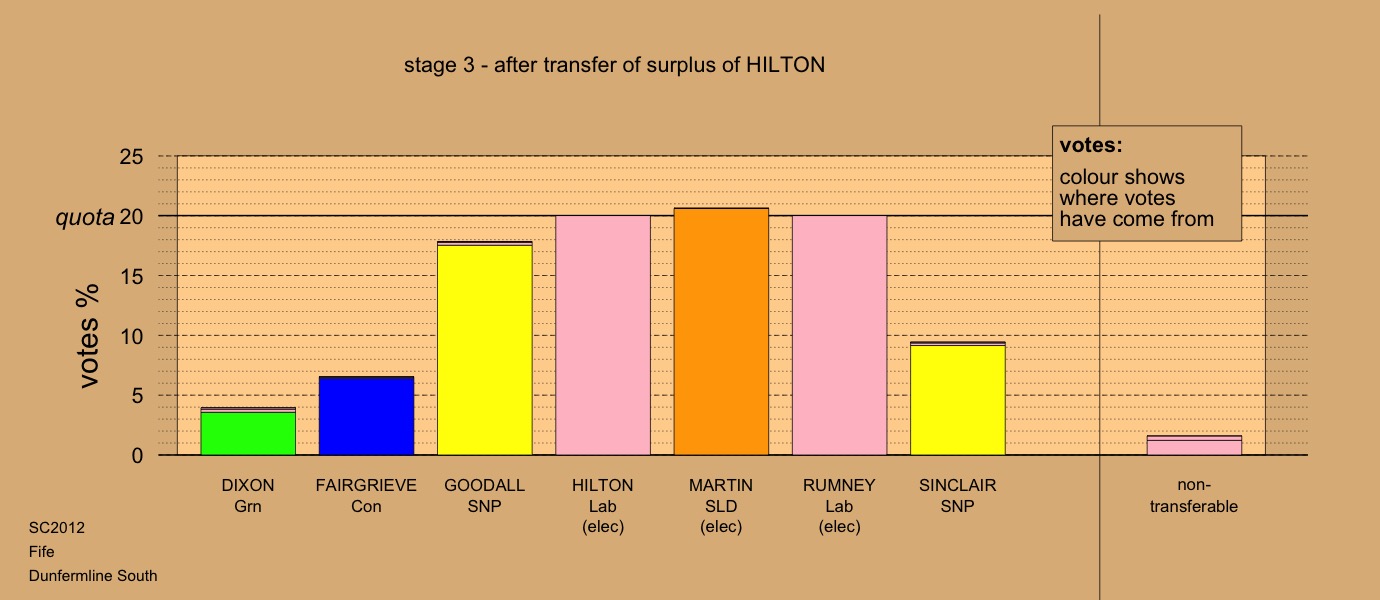 stage 3 - after transfer of surplus of HILTON

votes:
colour shows where votes have come from

votes %

25
quota 20
15
10
5
0

DIXON
Grn

FAIRGRIEVE
Con

GOODALL
SNP

HILTON
Lab
(elec)

MARTIN
SLD
(elec)

RUMNEY
Lab
(elec)

SINCLAIR
SNP

non-transferable

SC2012
Fife
Dunfermline South